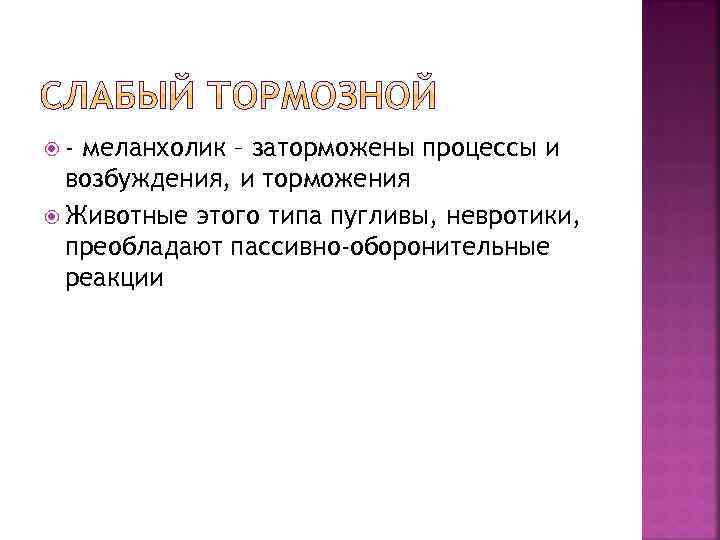 СЛАБЫЙ ТОРМОЗНОЙ

- меланхолик – заторможены процессы и возбуждения, и торможения

Животные этого типа пугливы, невротики, преобладают пассивно-оборонительные реакции